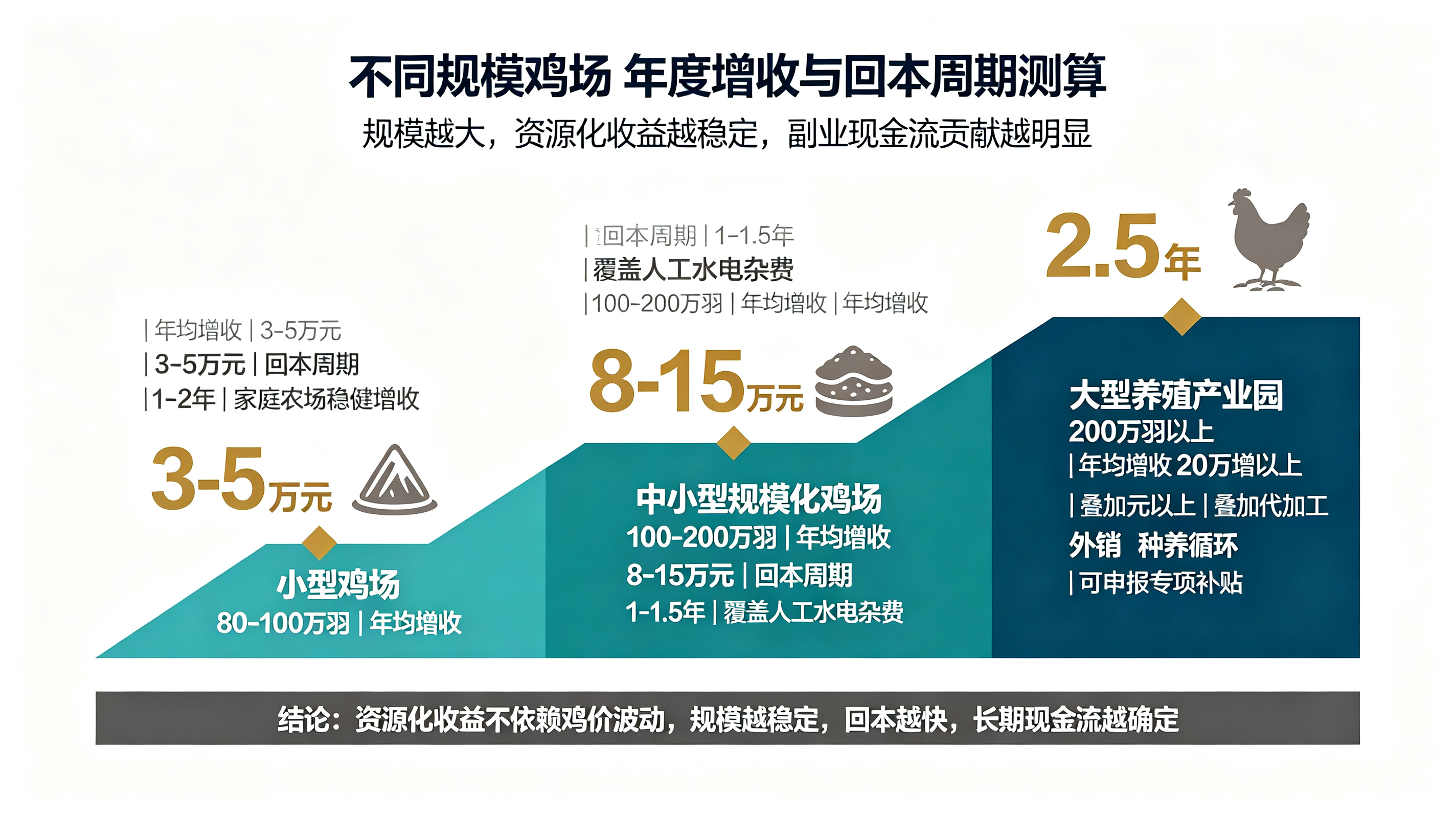 不同规模鸡场 年度增收与回本周期测算

规模越大，资源化收益越稳定，副业现金流贡献越明显

| 年均增收 | 3-5万元
| 3-5万元 | 回本周期
| 1-2年 | 家庭农场稳健增收

3-5万元

小型鸡场
80-100万羽 | 年均增收

| 回本周期 | 1-1.5年
| 覆盖人工水电杂费
| 100-200万羽 | 年均增收 | 年均增收

8-15万元

中小型规模化鸡场
100-200万羽 | 年均增收
8-15万元 | 回本周期
1-1.5年 | 覆盖人工水电杂费

2.5年

大型养殖产业园
200万羽以上
| 年均增收 20万增以上
| 叠加元以上 | 叠加代加工
外销 种养循环
| 可申报专项补贴

结论：资源化收益不依赖鸡价波动，规模越稳定，回本越快，长期现金流越确定